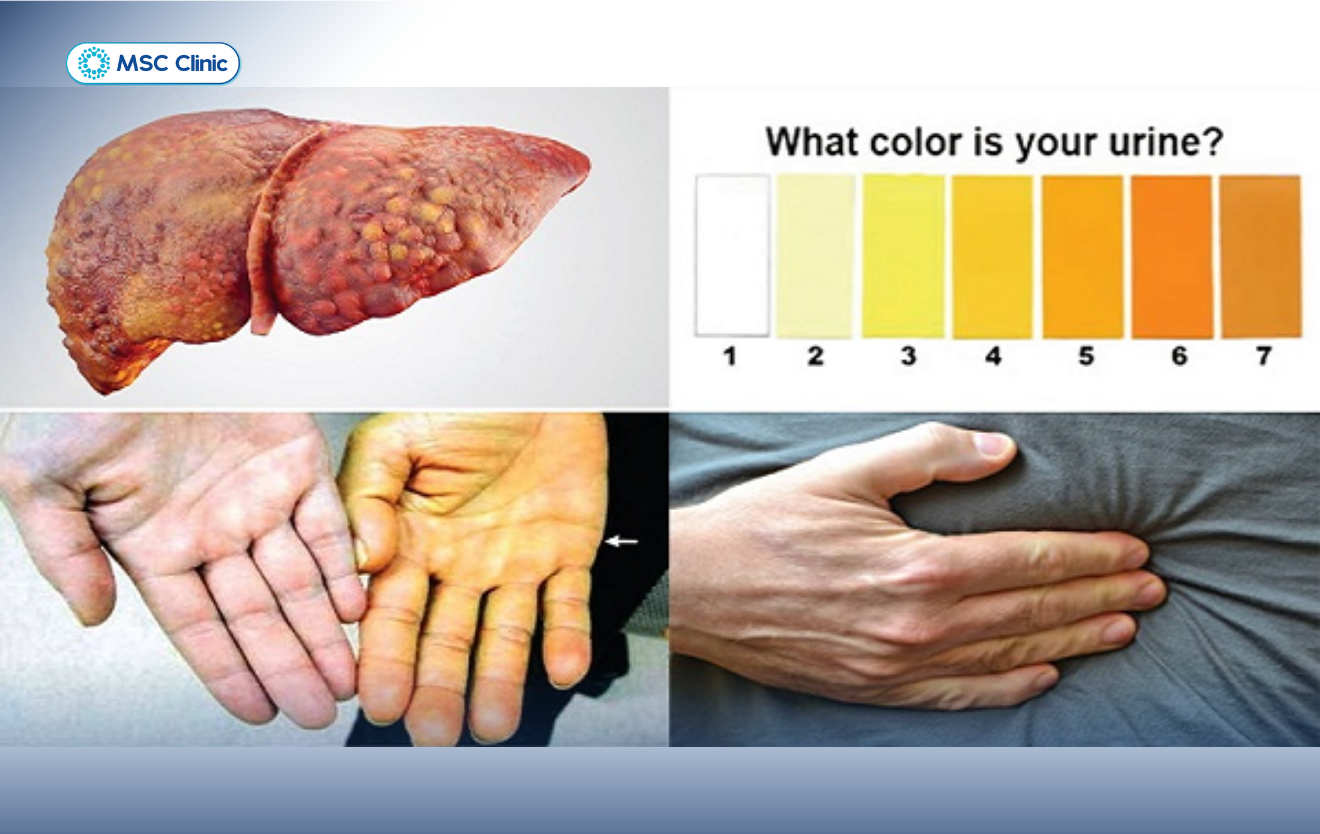 MSC Clinic

What color is your urine?

1 2 3 4 5 6 7